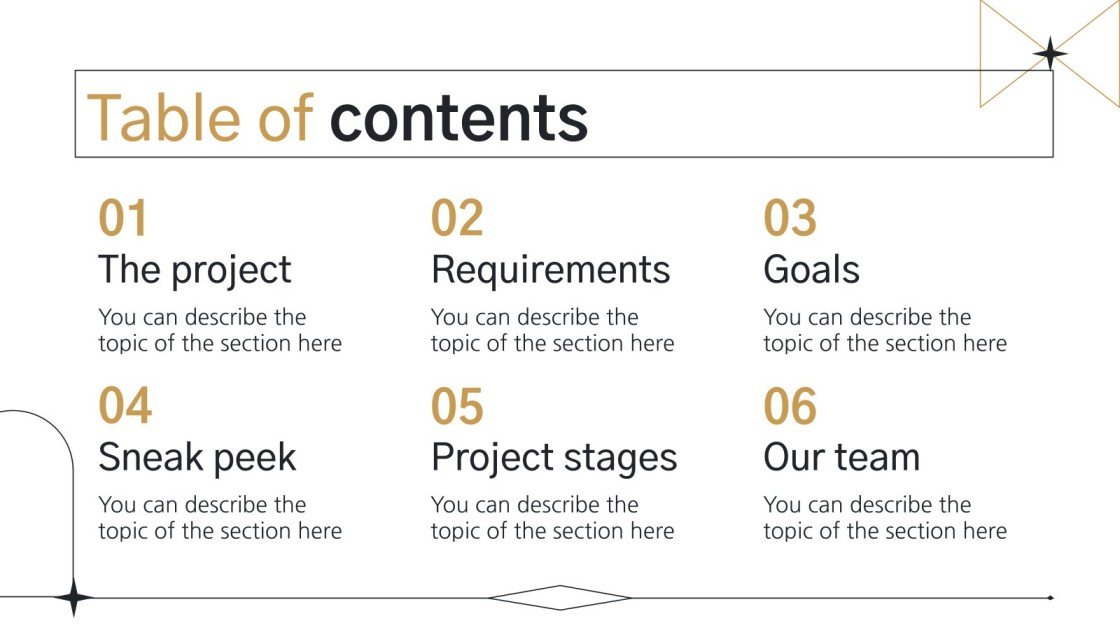 Table of contents

01
The project
You can describe the topic of the section here

02
Requirements
You can describe the topic of the section here

03
Goals
You can describe the topic of the section here

04
Sneak peek
You can describe the topic of the section here

05
Project stages
You can describe the topic of the section here

06
Our team
You can describe the topic of the section here